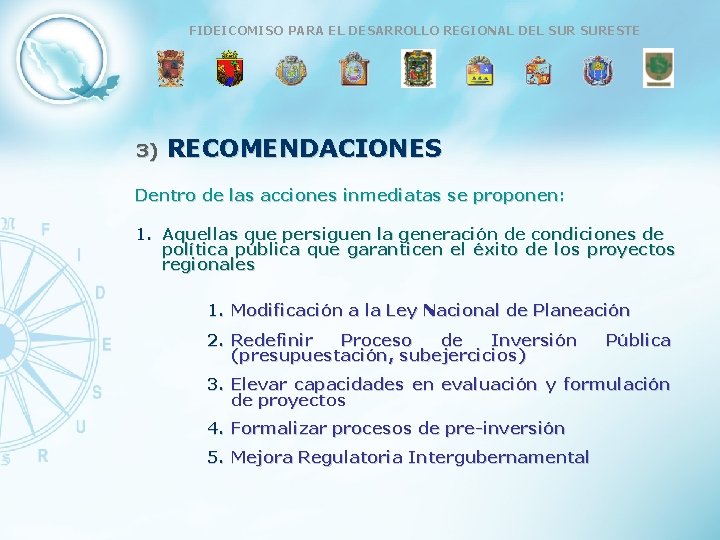 FIDEICOMISO PARA EL DESARROLLO REGIONAL DEL SUR SURESTE

3) RECOMENDACIONES

Dentro de las acciones inmediatas se proponen:

1. Aquellas que persiguen la generación de condiciones de política pública que garanticen el éxito de los proyectos regionales

1. Modificación a la Ley Nacional de Planeación

2. Redefinir Proceso de Inversión Pública (presupuestación, subejercicios)

3. Elevar capacidades en evaluación y formulación de proyectos

4. Formalizar procesos de pre-inversión

5. Mejora Regulatoria Intergubernamental

F I D E S U R